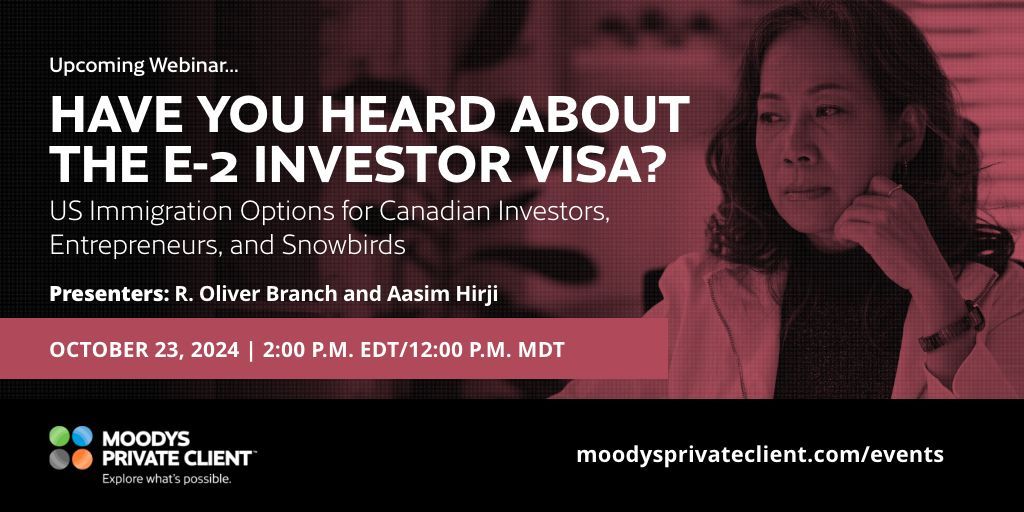 Upcoming Webinar...

HAVE YOU HEARD ABOUT THE E-2 INVESTOR VISA?

US Immigration Options for Canadian Investors, Entrepreneurs, and Snowbirds

Presenters: R. Oliver Branch and Aasim Hirji

OCTOBER 23, 2024 | 2:00 P.M. EDT/12:00 P.M. MDT

MOODYS PRIVATE CLIENT™
Explore what's possible.

moodysprivateclient.com/events